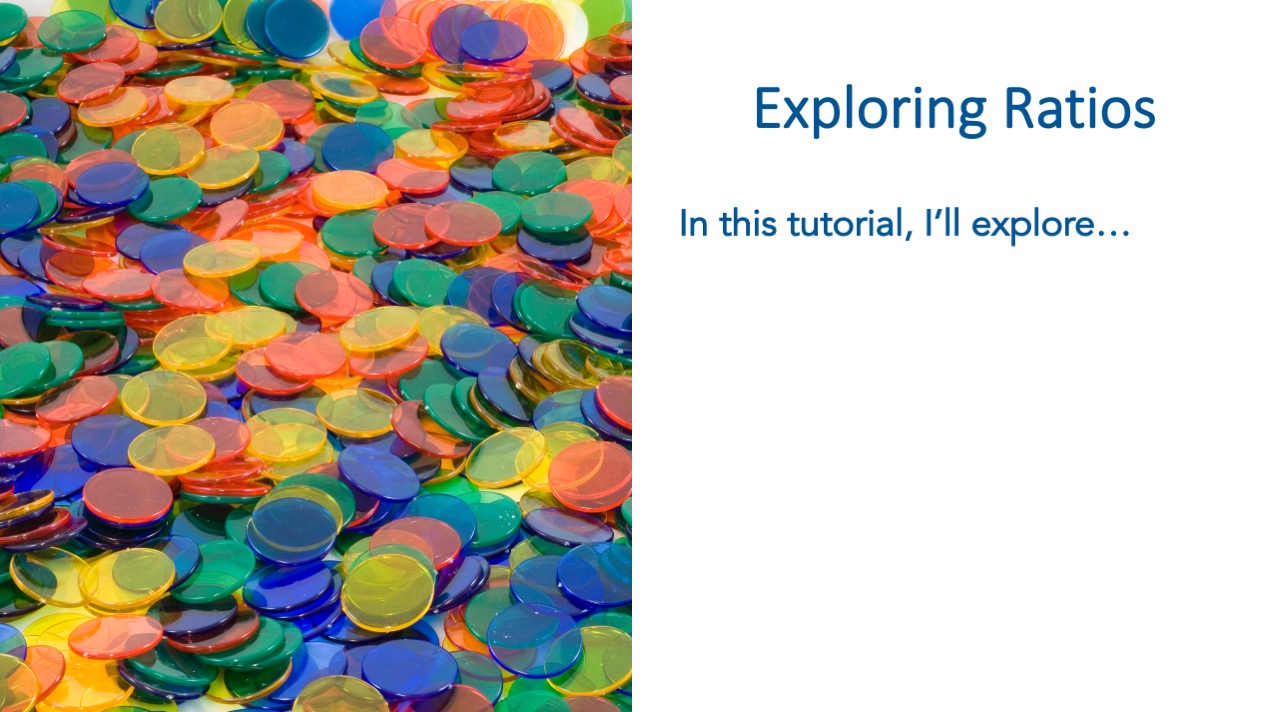 Exploring Ratios

In this tutorial, I'll explore…